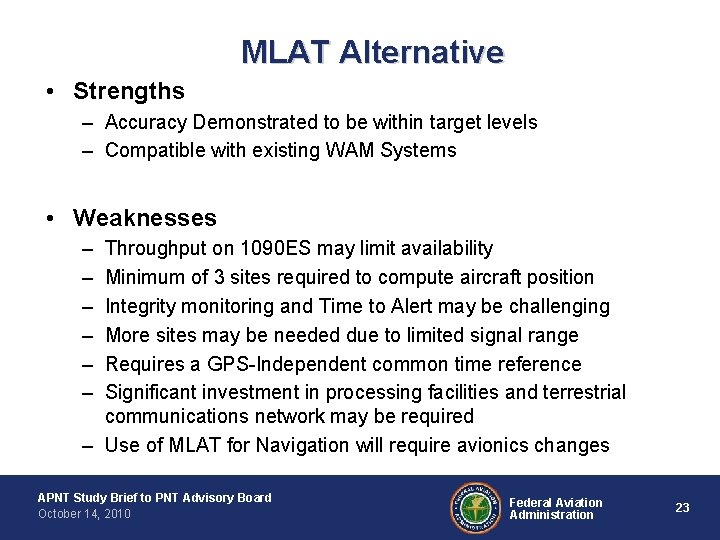 MLAT Alternative

• Strengths
– Accuracy Demonstrated to be within target levels
– Compatible with existing WAM Systems

• Weaknesses
– Throughput on 1090ES may limit availability
– Minimum of 3 sites required to compute aircraft position
– Integrity monitoring and Time to Alert may be challenging
– More sites may be needed due to limited signal range
– Requires a GPS-Independent common time reference
– Significant investment in processing facilities and terrestrial communications network may be required
– Use of MLAT for Navigation will require avionics changes

APNT Study Brief to PNT Advisory Board
October 14, 2010

FEDERAL AVIATION ADMINISTRATION

Federal Aviation Administration

23